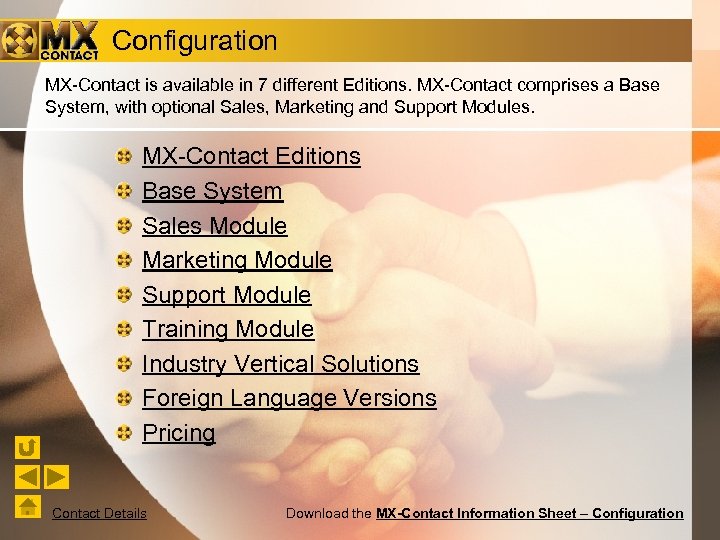 MX CONTACT Configuration

MX-Contact is available in 7 different Editions. MX-Contact comprises a Base System, with optional Sales, Marketing and Support Modules.

MX-Contact Editions
Base System
Sales Module
Marketing Module
Support Module
Training Module
Industry Vertical Solutions
Foreign Language Versions
Pricing

Contact Details

Download the MX-Contact Information Sheet – Configuration